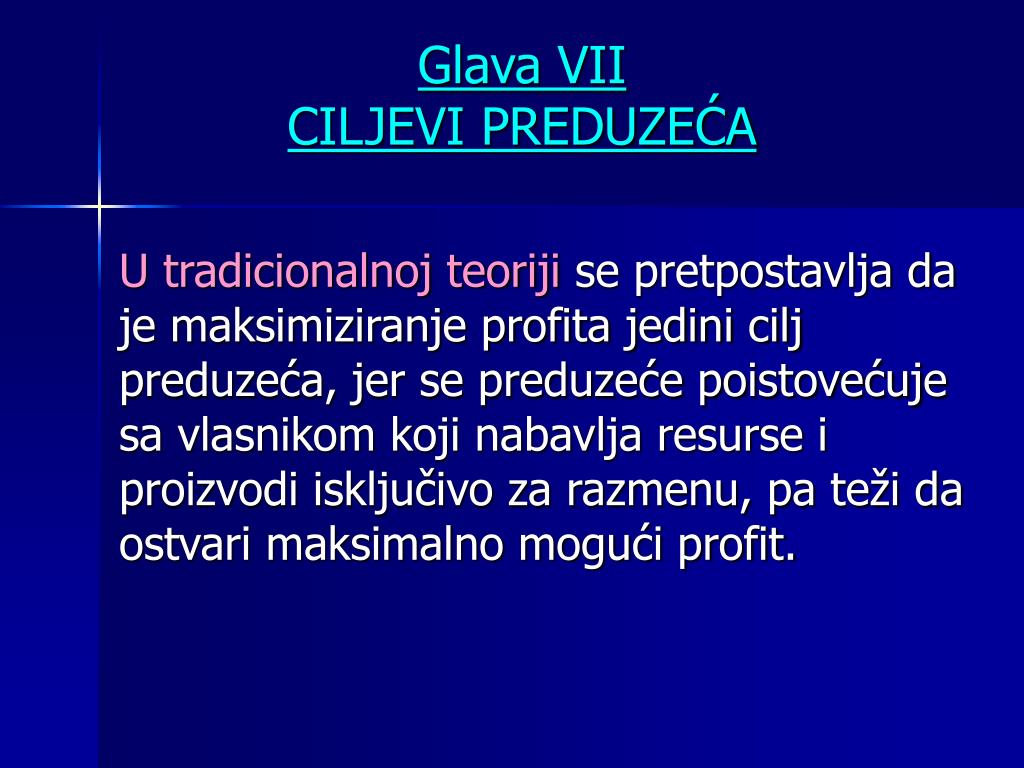 Glava VII
CILJEVI PREDUZEĆA

U tradicionalnoj teoriji se pretpostavlja da je maksimiziranje profita jedini cilj preduzeća, jer se preduzeće poistovećuje sa vlasnikom koji nabavlja resurse i proizvodi isključivo za razmenu, pa teži da ostvari maksimalno mogući profit.